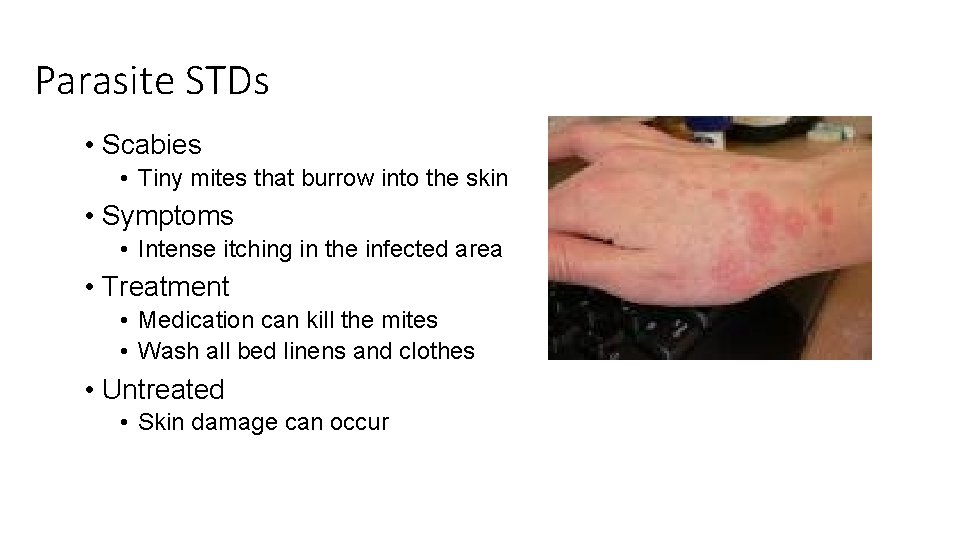 Parasite STDs

• Scabies
  • Tiny mites that burrow into the skin
• Symptoms
  • Intense itching in the infected area
• Treatment
  • Medication can kill the mites
  • Wash all bed linens and clothes
• Untreated
  • Skin damage can occur